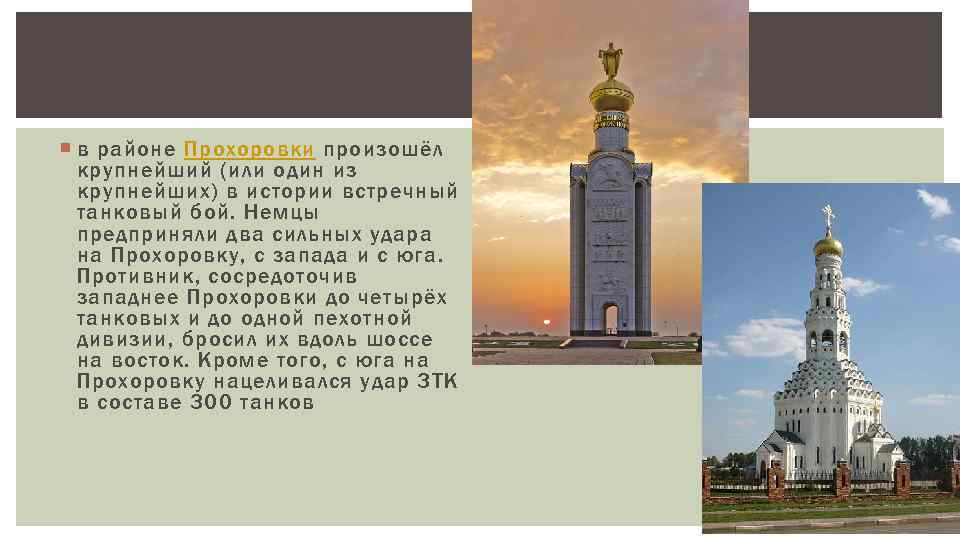 в районе Прохоровки произошёл крупнейший (или один из крупнейших) в истории встречный танковый бой. Немцы предприняли два сильных удара на Прохоровку, с запада и с юга. Противник, сосредоточив западнее Прохоровки до четырёх танковых и до одной пехотной дивизии, бросил их вдоль шоссе на восток. Кроме того, с юга на Прохоровку нацеливался удар 3ТК в составе 300 танков